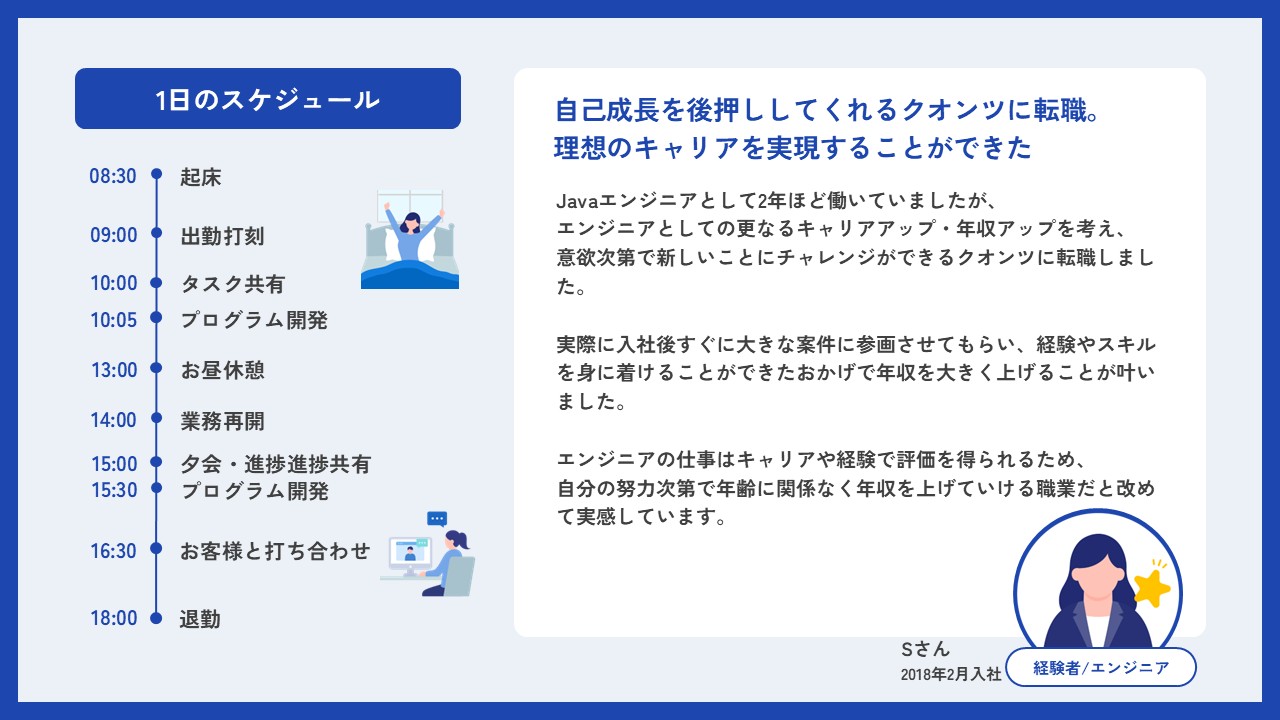 1日のスケジュール

08:30 起床

09:00 出勤打刻

10:00 タスク共有

10:05 プログラム開発

13:00 お昼休憩

14:00 業務再開

15:00 夕会・進捗進捗共有

15:30 プログラム開発

16:30 お客様と打ち合わせ

18:00 退勤

自己成長を後押ししてくれるクオンツに転職。
理想のキャリアを実現することができた

Javaエンジニアとして2年ほど働いていましたが、エンジニアとしての更なるキャリアアップ・年収アップを考え、意欲次第で新しいことにチャレンジができるクオンツに転職しました。

実際に入社後すぐに大きな案件に参画させてもらい、経験やスキルを身に着けることができたおかげで年収を大きく上げることが叶いました。

エンジニアの仕事はキャリアや経験で評価を得られるため、自分の努力次第で年齢に関係なく年収を上げていける職業だと改めて実感しています。

Sさん
2018年2月入社

経験者/エンジニア